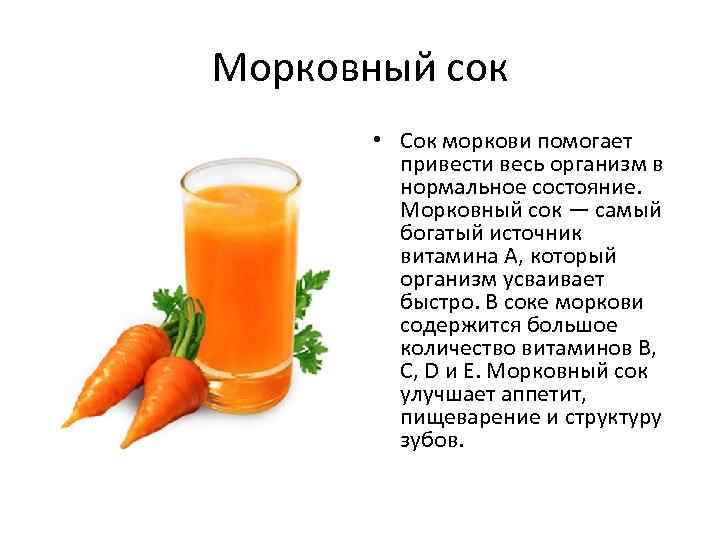 Морковный сок

• Сок моркови помогает привести весь организм в нормальное состояние. Морковный сок — самый богатый источник витамина А, который организм усваивает быстро. В соке моркови содержится большое количество витаминов В, С, D и Е. Морковный сок улучшает аппетит, пищеварение и структуру зубов.